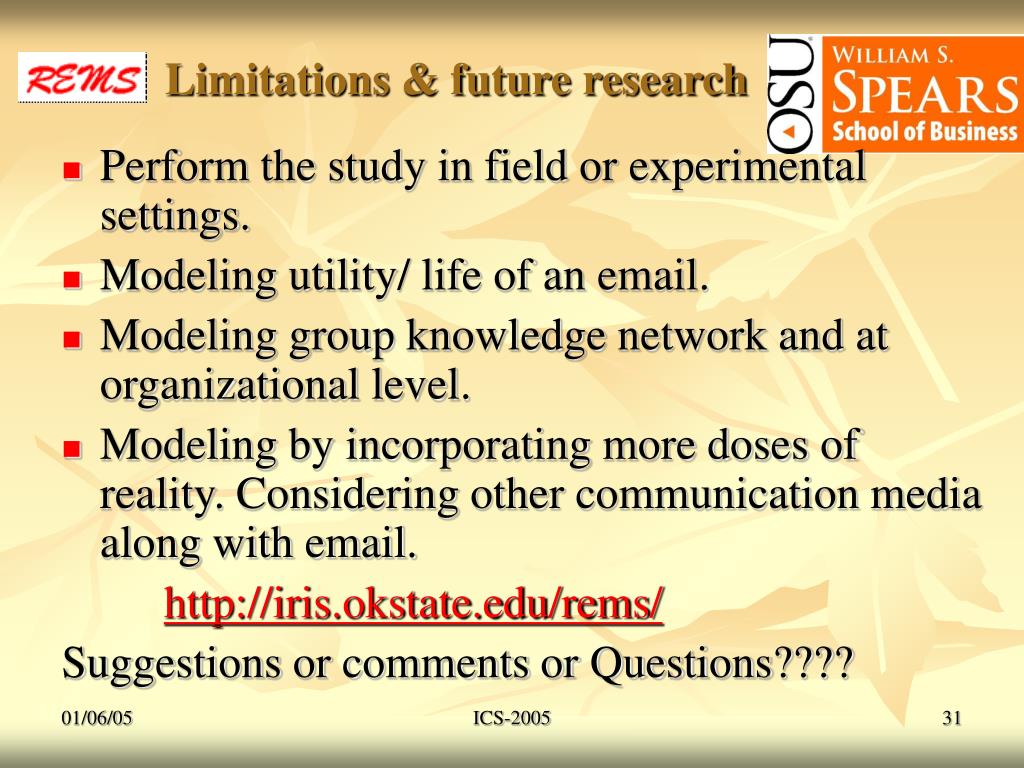 REMS Limitations & future research

OSU WILLIAM S. SPEARS School of Business

- Perform the study in field or experimental settings.
- Modeling utility/ life of an email.
- Modeling group knowledge network and at organizational level.
- Modeling by incorporating more doses of reality. Considering other communication media along with email.

http://iris.okstate.edu/rems/

Suggestions or comments or Questions????

01/06/05 ICS-2005 31